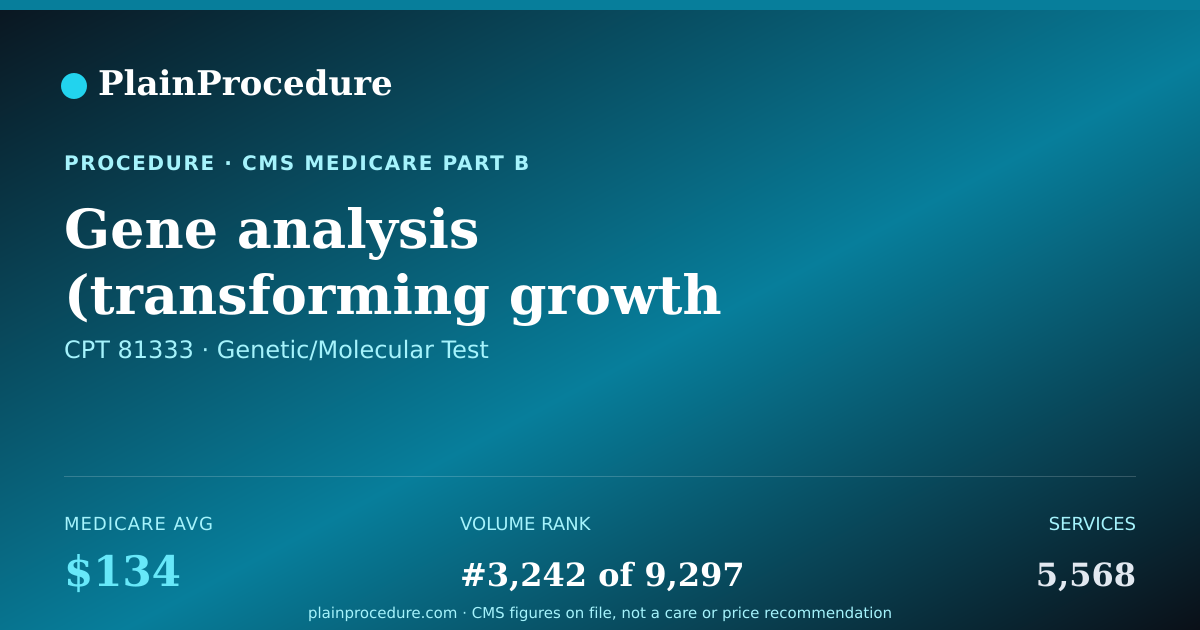 PlainProcedure

PROCEDURE · CMS MEDICARE PART B

Gene analysis (transforming growth

CPT 81333 · Genetic/Molecular Test

MEDICARE AVG
$134

VOLUME RANK
#3,242 of 9,297

SERVICES
5,568

plainprocedure.com · CMS figures on file, not a care or price recommendation